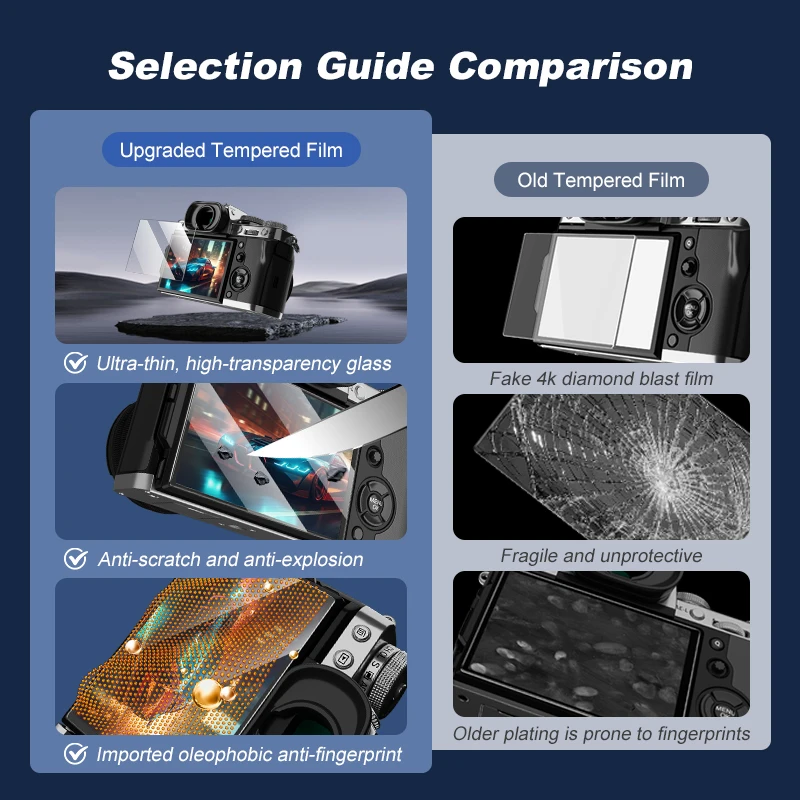 Selection Guide Comparison

Upgraded Tempered Film

Ultra-thin, high-transparency glass

Anti-scratch and anti-explosion

Imported oleophobic anti-fingerprint

Old Tempered Film

Fake 4k diamond blast film

Fragile and unprotective

Older plating is prone to fingerprints